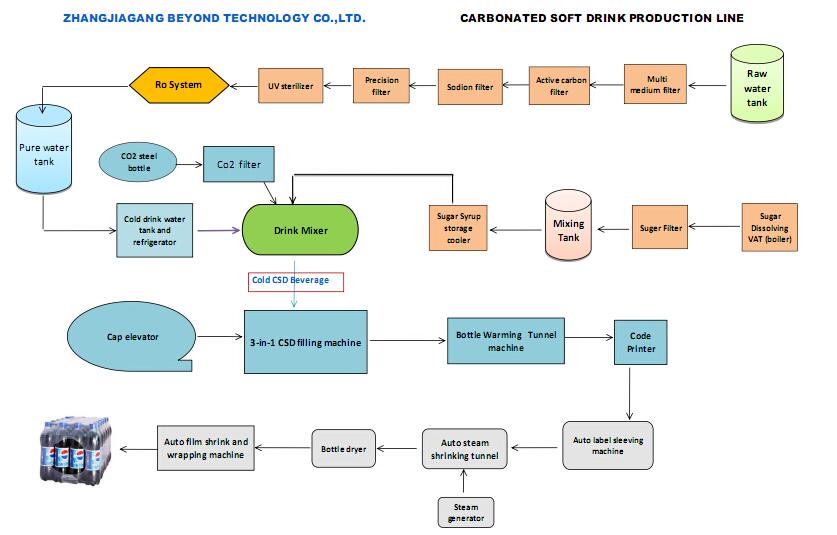 ZHANGJIAGANG BEYOND TECHNOLOGY CO.,LTD.

CARBONATED SOFT DRINK PRODUCTION LINE

Raw water tank

Multi medium filter

Active carbon filter

Sodion filter

Precision filter

UV sterilizer

Ro System

Pure water tank

CO2 steel bottle

Co2 filter

Cold drink water tank and refrigerator

Drink Mixer

Sugar Syrup storage cooler

Mixing Tank

Suger Filter

Sugar Dissolving VAT (boiler)

Cold CSD Beverage

Cap elevator

3-in-1 CSD filling machine

Bottle Warming Tunnel machine

Code Printer

Auto label sleeving machine

Auto steam shrinking tunnel

Steam generator

Bottle dryer

Auto film shrink and wrapping machine